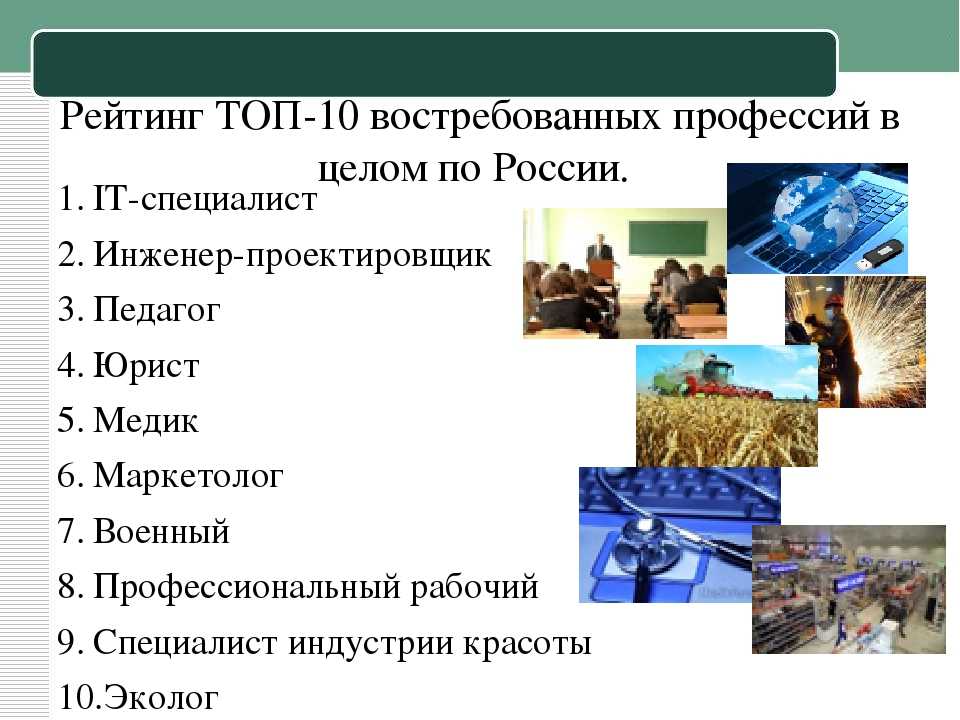 Рейтинг ТОП-10 востребованных профессий в целом по России.

1. IT-специалист
2. Инженер-проектировщик
3. Педагог
4. Юрист
5. Медик
6. Маркетолог
7. Военный
8. Профессиональный рабочий
9. Специалист индустрии красоты
10.Эколог